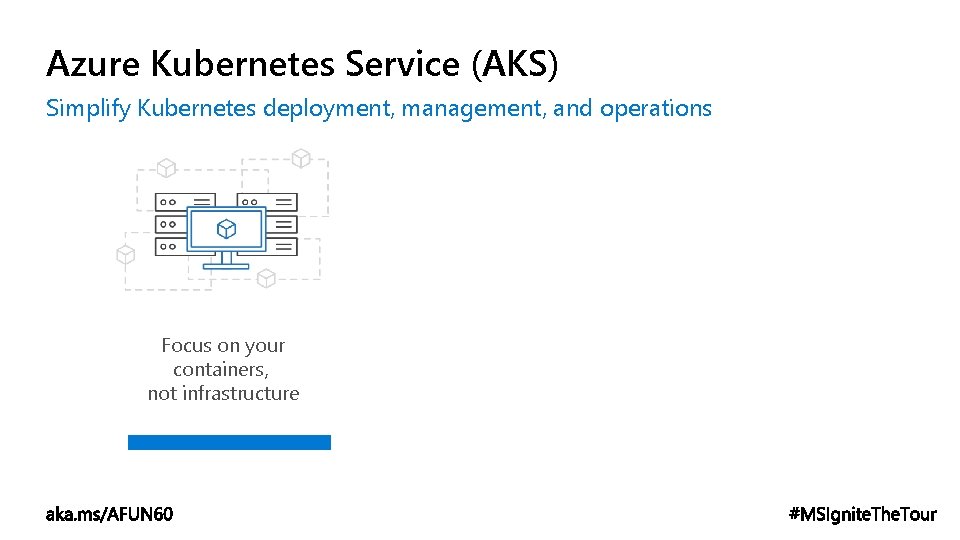 Azure Kubernetes Service (AKS)

Simplify Kubernetes deployment, management, and operations

Focus on your containers, not infrastructure

aka.ms/AFUN60

#MSIgniteTheTour